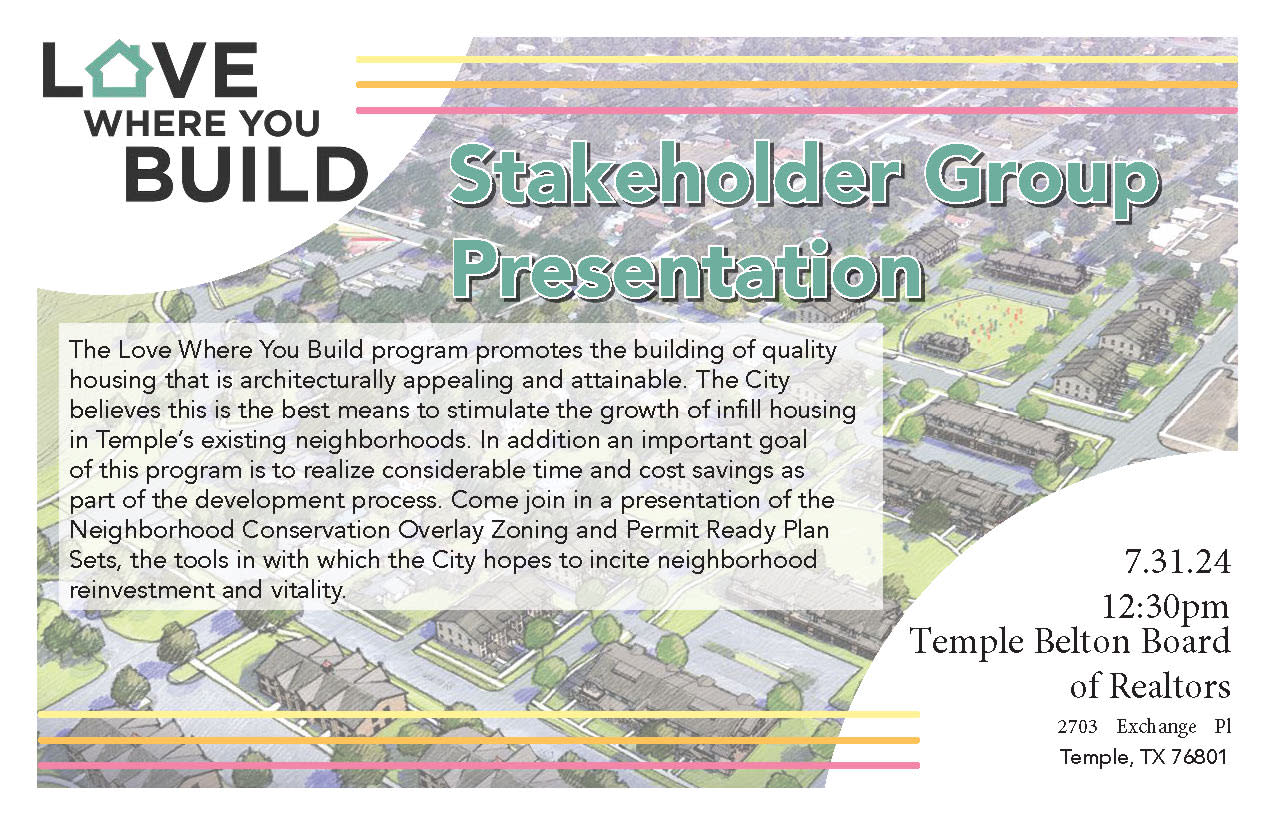 LOVE WHERE YOU BUILD

Stakeholder Group Presentation

The Love Where You Build program promotes the building of quality housing that is architecturally appealing and attainable. The City believes this is the best means to stimulate the growth of infill housing in Temple's existing neighborhoods. In addition an important goal of this program is to realize considerable time and cost savings as part of the development process. Come join in a presentation of the Neighborhood Conservation Overlay Zoning and Permit Ready Plan Sets, the tools in with which the City hopes to incite neighborhood reinvestment and vitality.

7.31.24
12:30pm
Temple Belton Board of Realtors
2703 Exchange Pl
Temple, TX 76801